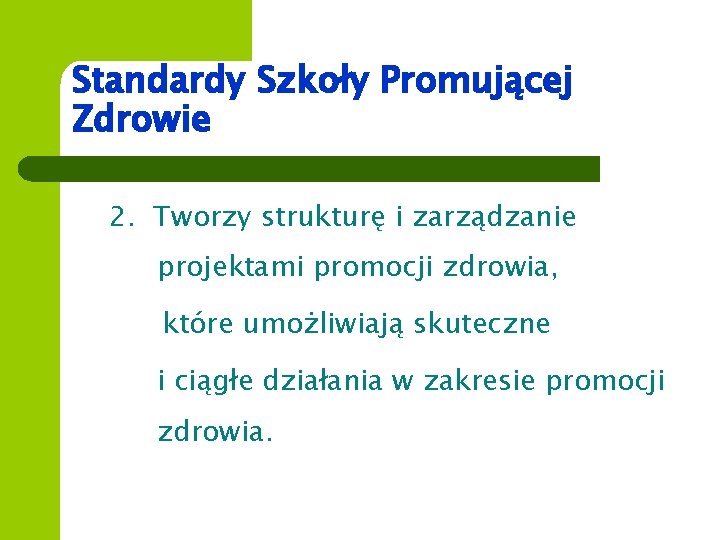 Standardy Szkoły Promującej Zdrowie

2. Tworzy strukturę i zarządzanie projektami promocji zdrowia, które umożliwiają skuteczne i ciągłe działania w zakresie promocji zdrowia.